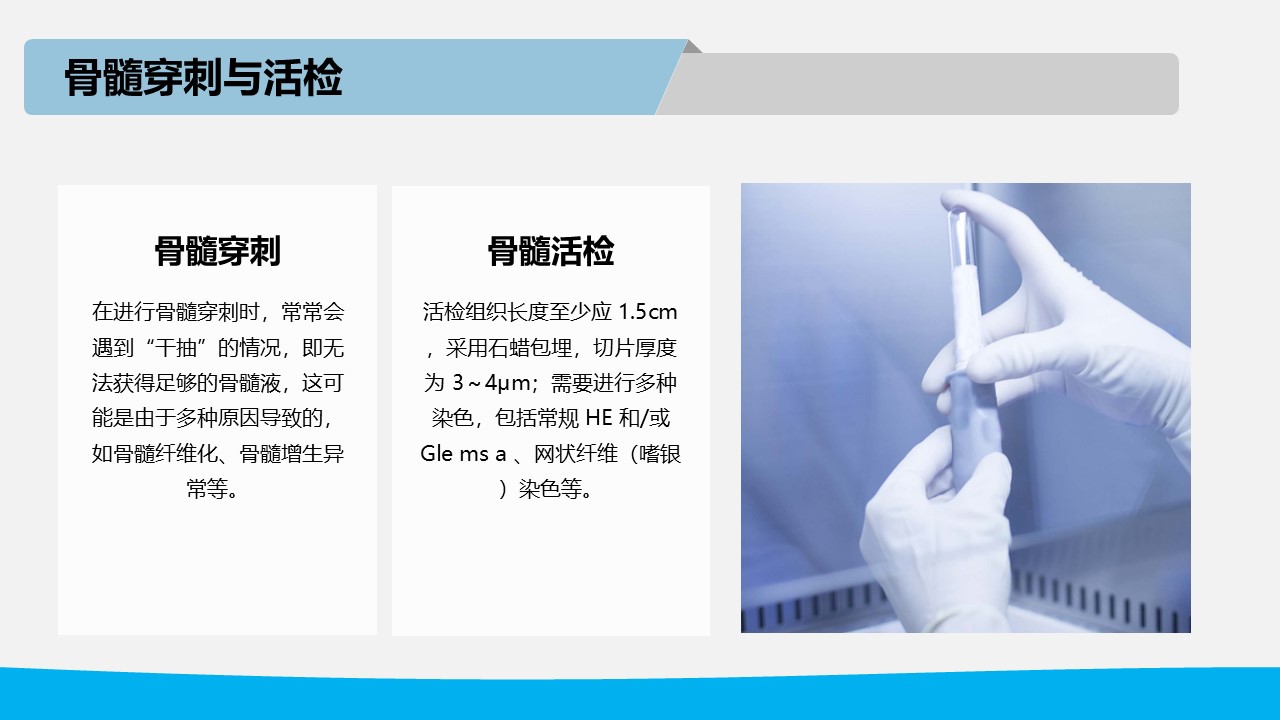 骨髓穿刺与活检

骨髓穿刺

在进行骨髓穿刺时，常常会遇到“干抽”的情况，即无法获得足够的骨髓液，这可能是由于多种原因导致的，如骨髓纤维化、骨髓增生异常等。

骨髓活检

活检组织长度至少应 1.5cm，采用石蜡包埋，切片厚度为 3～4μm；需要进行多种染色，包括常规 HE 和/或 Gle ms a 、网状纤维（嗜银）染色等。